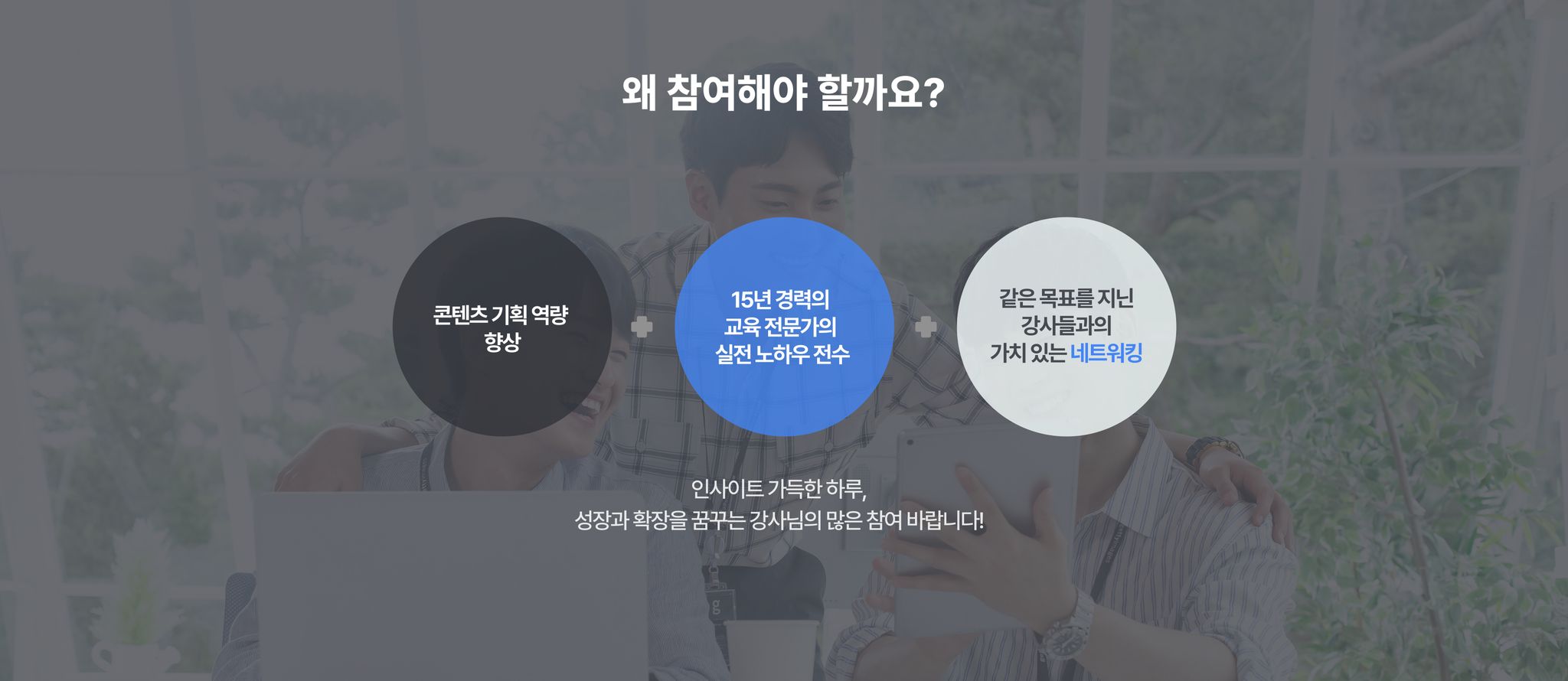 왜 참여해야 할까요?

콘텐츠 기획 역량 향상

15년 경력의 교육 전문가의 실전 노하우 전수

같은 목표를 지닌 강사들과의 가치 있는 네트워킹

인사이트 가득한 하루,
성장과 확장을 꿈꾸는 강사님의 많은 참여 바랍니다!